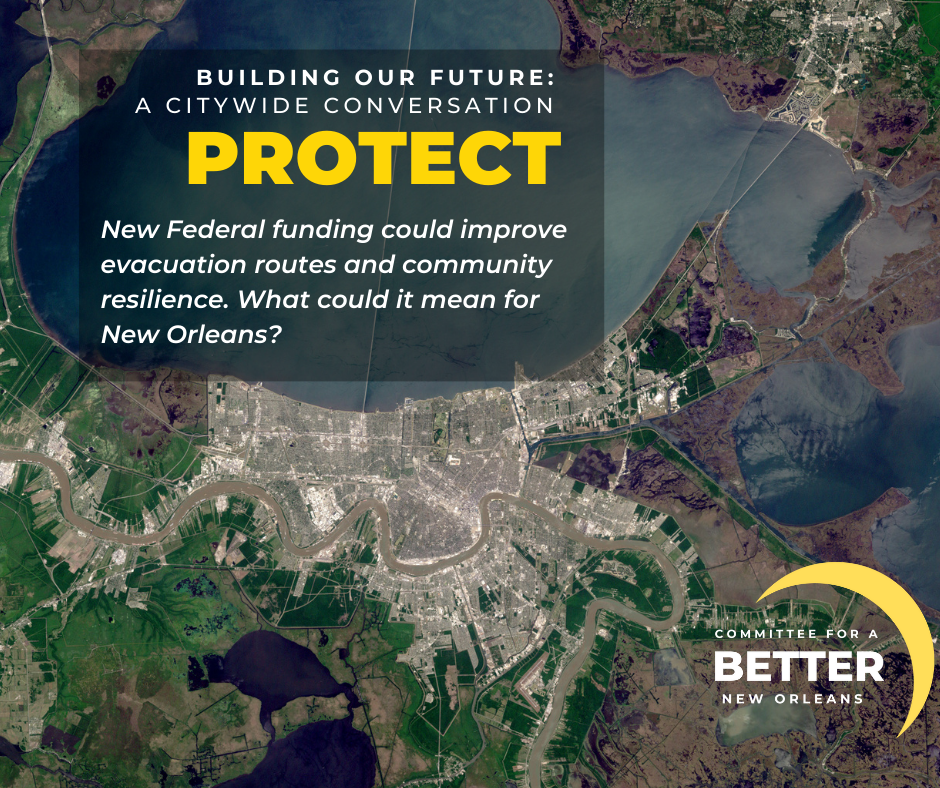 BUILDING OUR FUTURE:
A CITYWIDE CONVERSATION
PROTECT

New Federal funding could improve evacuation routes and community resilience. What could it mean for New Orleans?

COMMITTEE FOR A
BETTER
NEW ORLEANS